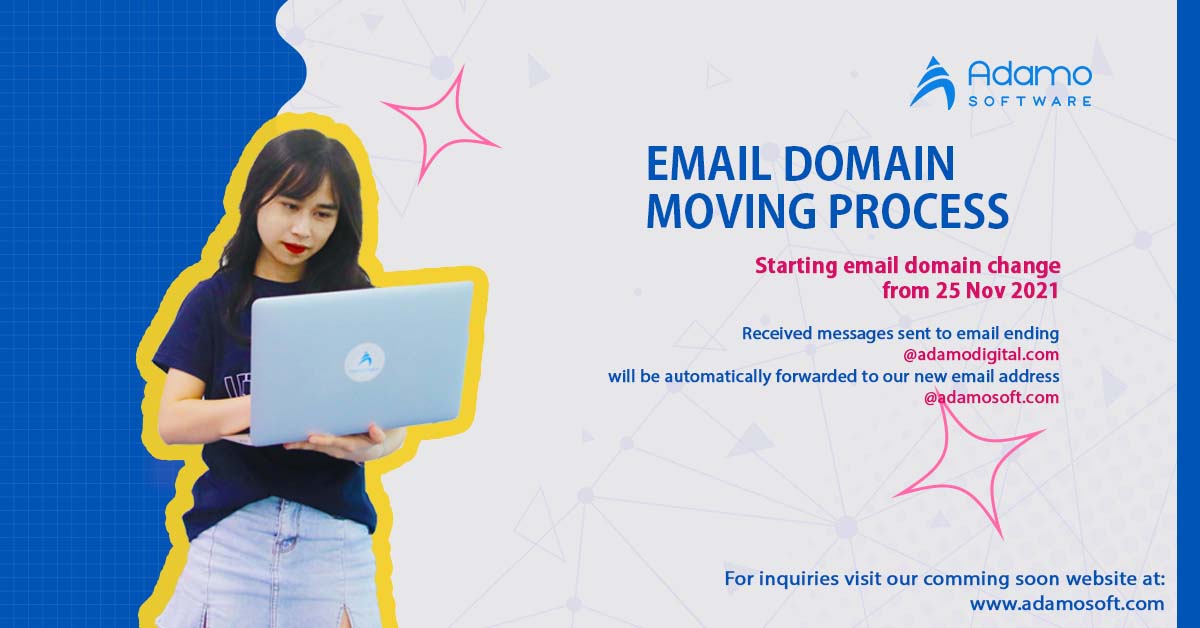 Adamo
SOFTWARE

EMAIL DOMAIN MOVING PROCESS

Starting email domain change from 25 Nov 2021

Received messages sent to email ending @adamodigital.com will be automatically forwarded to our new email address @adamosoft.com

For inquiries visit our comming soon website at: www.adamosoft.com